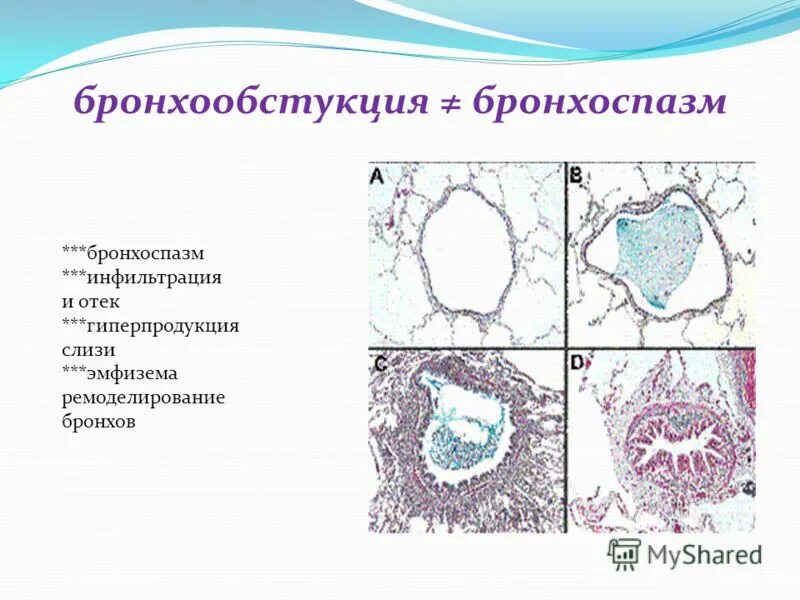 бронхообстукция ≠ бронхоспазм

***бронхоспазм
***инфильтрация и отек
***гиперпродукция слизи
***эмфизема ремоделирование бронхов

A

B

C

D

MyShared